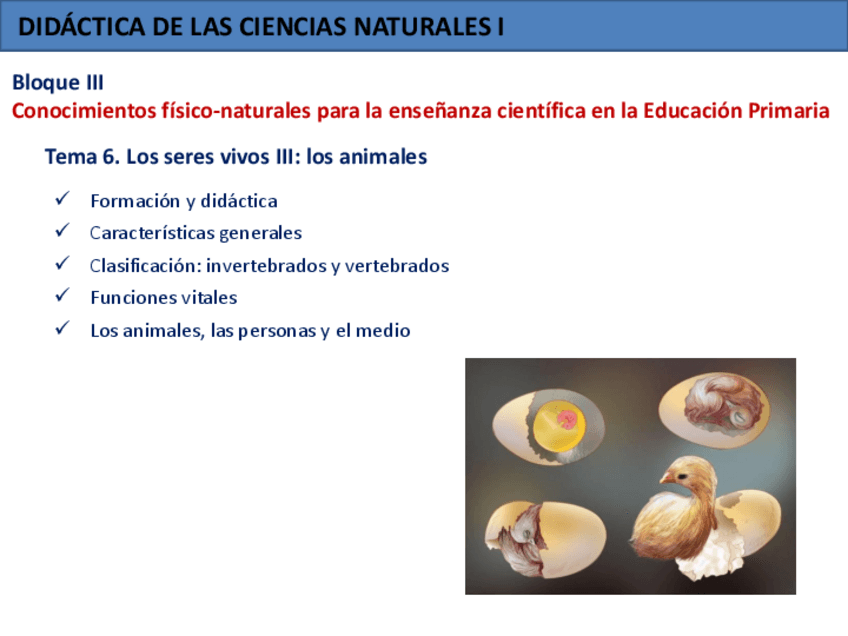 DIDÁCTICA DE LAS CIENCIAS NATURALES I

Bloque III
Conocimientos físico-naturales para la enseñanza científica en la Educación Primaria

Tema 6. Los seres vivos III: los animales

✓ Formación y didáctica
✓ Características generales
✓ Clasificación: invertebrados y vertebrados
✓ Funciones vitales
✓ Los animales, las personas y el medio